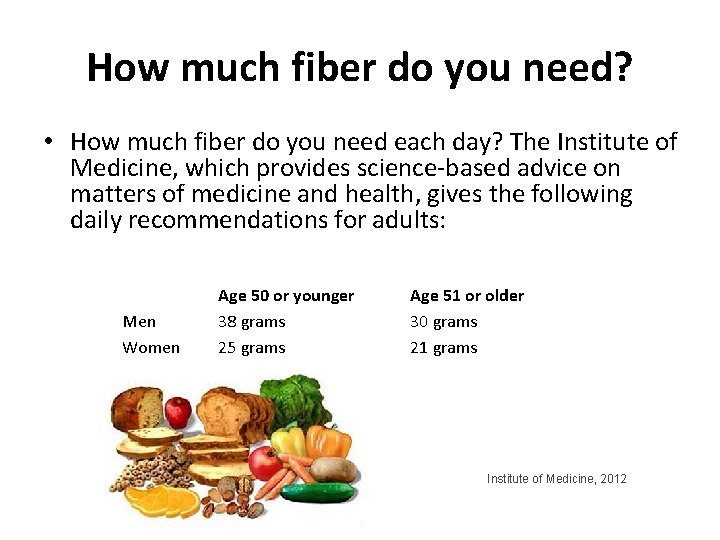 How much fiber do you need?

• How much fiber do you need each day? The Institute of Medicine, which provides science-based advice on matters of medicine and health, gives the following daily recommendations for adults:

| | Age 50 or younger | Age 51 or older |
|---|---|---|
| Men | 38 grams | 30 grams |
| Women | 25 grams | 21 grams |

Institute of Medicine, 2012